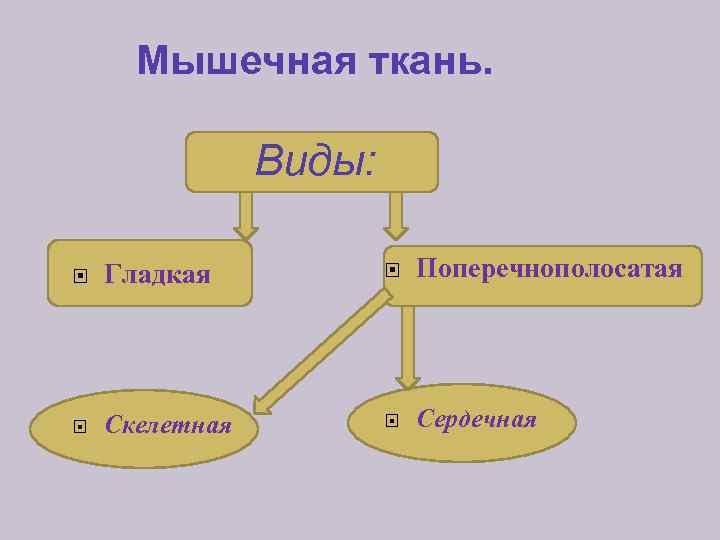 Мышечная ткань.

Виды:

Гладкая

Поперечнополосатая

Скелетная

Сердечная